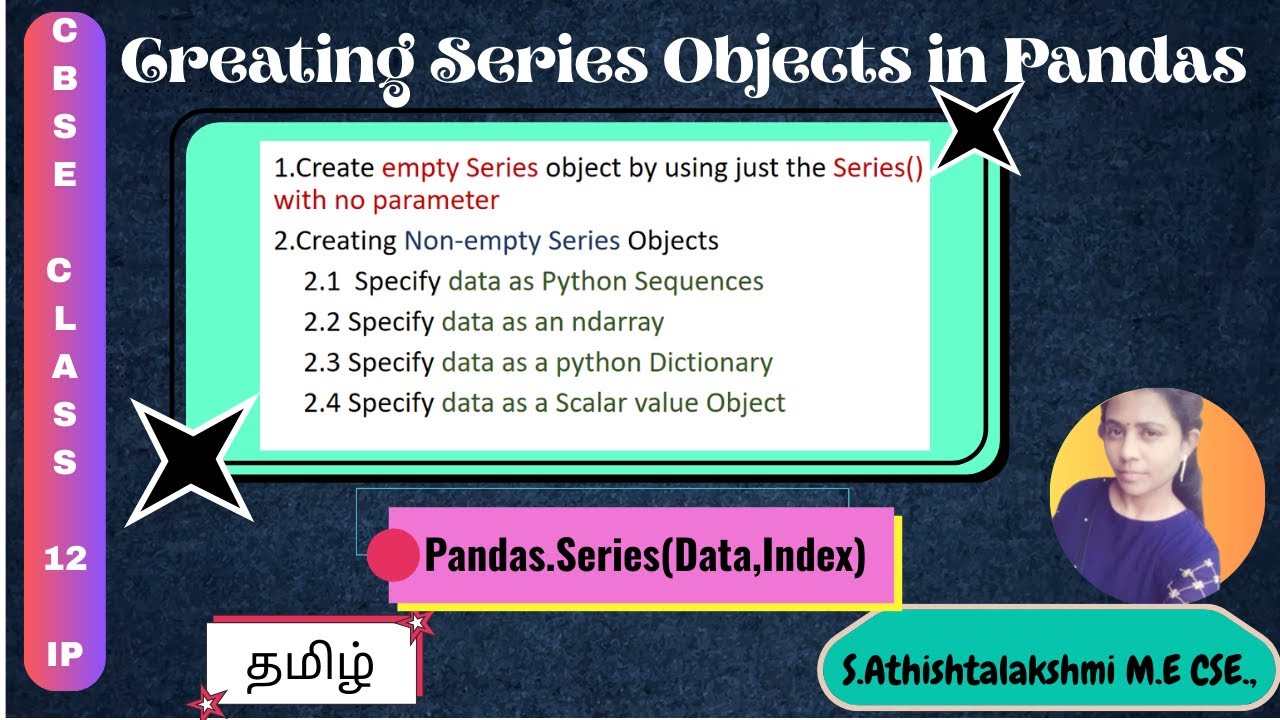 CBSE CLASS 12 IP

Creating Series Objects in Pandas

1.Create empty Series object by using just the Series() with no parameter

2.Creating Non-empty Series Objects

2.1 Specify data as Python Sequences

2.2 Specify data as an ndarray

2.3 Specify data as a python Dictionary

2.4 Specify data as a Scalar value Object

Pandas.Series(Data,Index)

தமிழ்

S.Athishtalakshmi M.E CSE.,